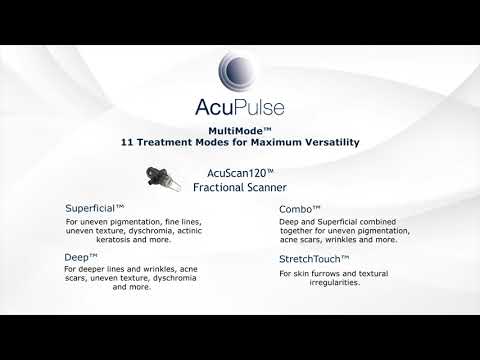 AcuPulse

MultiMode™
11 Treatment Modes for Maximum Versatility

AcuScan120™
Fractional Scanner

Superficial™
For uneven pigmentation, fine lines, uneven texture, dyschromia, actinic keratosis and more.

Deep™
For deeper lines and wrinkles, acne scars, uneven texture, dyschromia and more.

Combo™
Deep and Superficial combined together for uneven pigmentation, acne scars, wrinkles and more.

StretchTouch™
For skin furrows and textural irregularities.